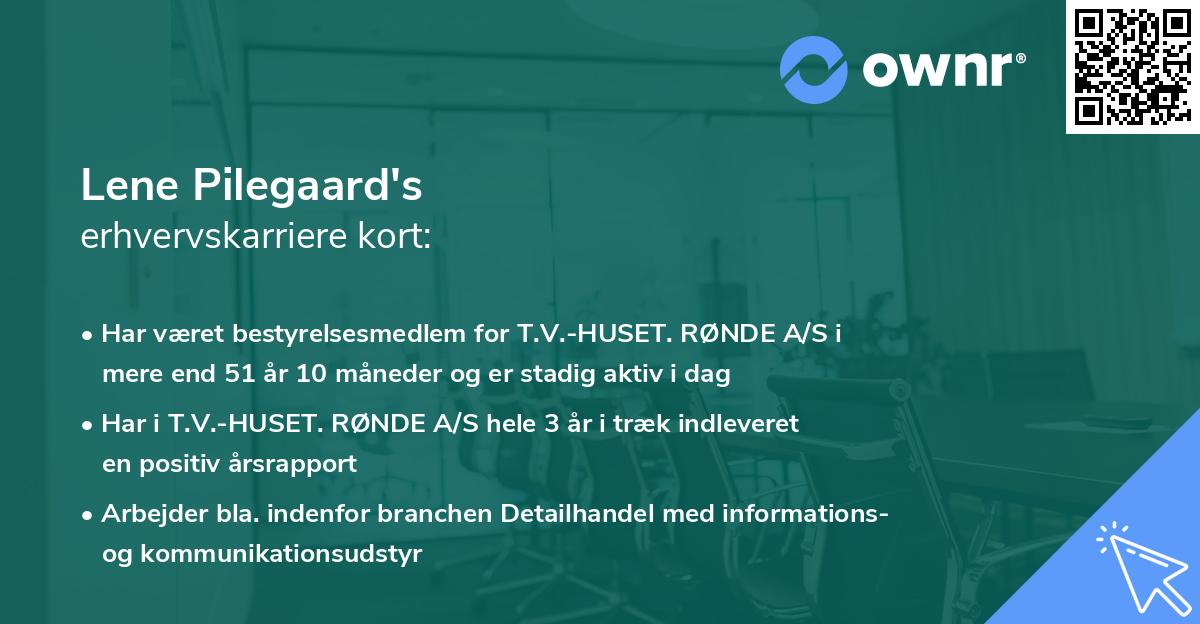 ownr®

Lene Pilegaard's
erhvervskarriere kort:

• Har været bestyrelsesmedlem for T.V.-HUSET. RØNDE A/S i mere end 51 år 10 måneder og er stadig aktiv i dag

• Har i T.V.-HUSET. RØNDE A/S hele 3 år i træk indleveret en positiv årsrapport

• Arbejder bla. indenfor branchen Detailhandel med informations- og kommunikationsudstyr